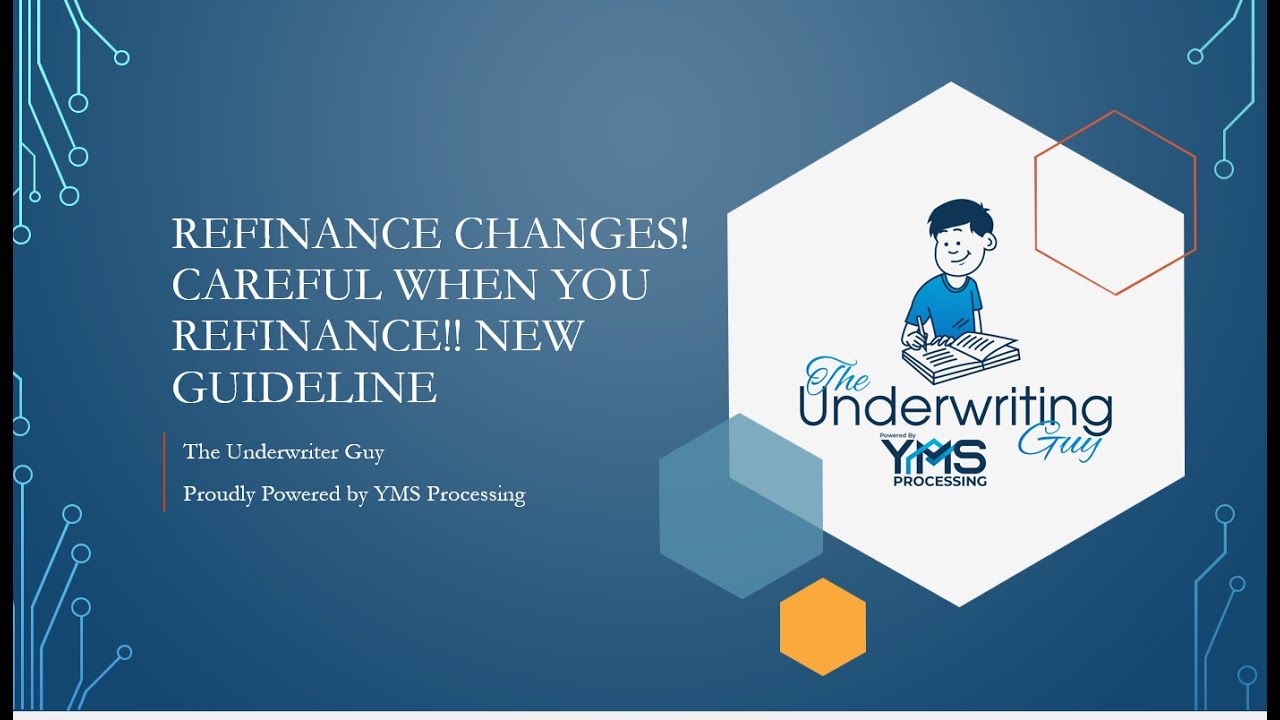 REFINANCE CHANGES! CAREFUL WHEN YOU REFINANCE!! NEW GUIDELINE

The Underwriter Guy

Proudly Powered by YMS Processing

The Underwriting Guy

Powered By YMS PROCESSING